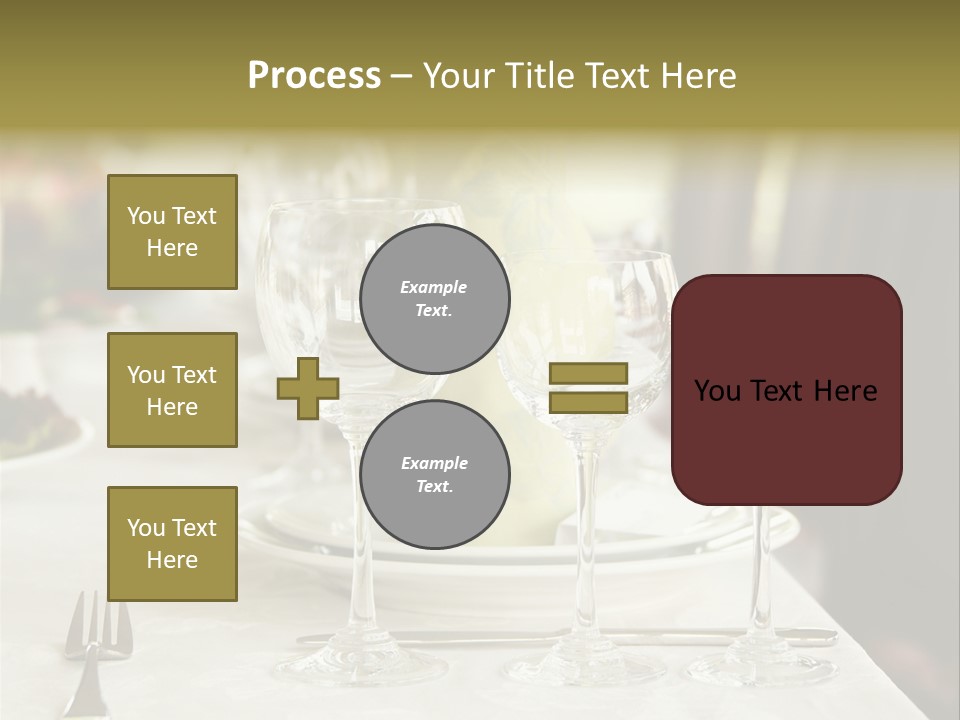 Process – Your Title Text Here

You Text Here

You Text Here

You Text Here

Example Text.

Example Text.

You Text Here